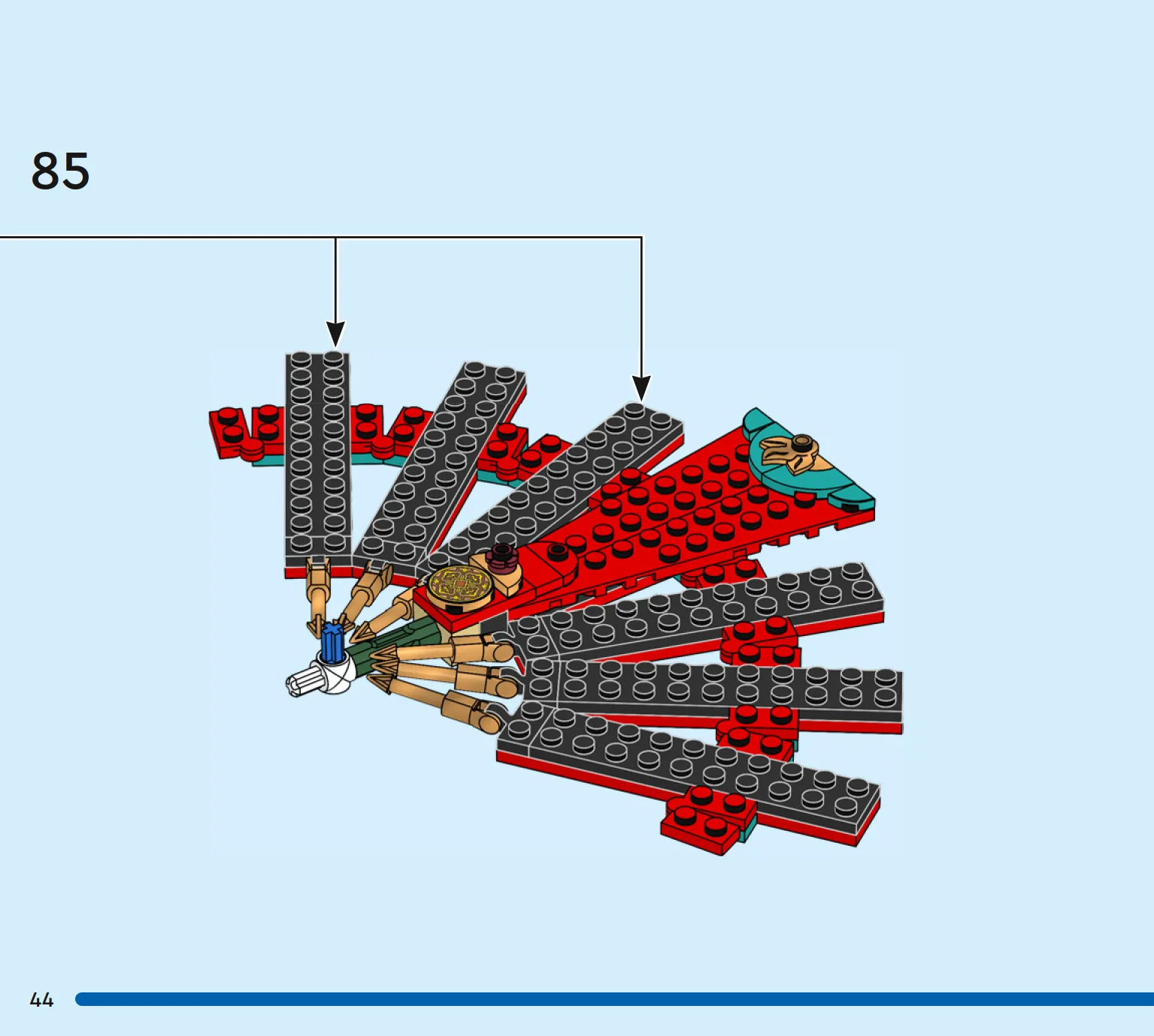 85

44